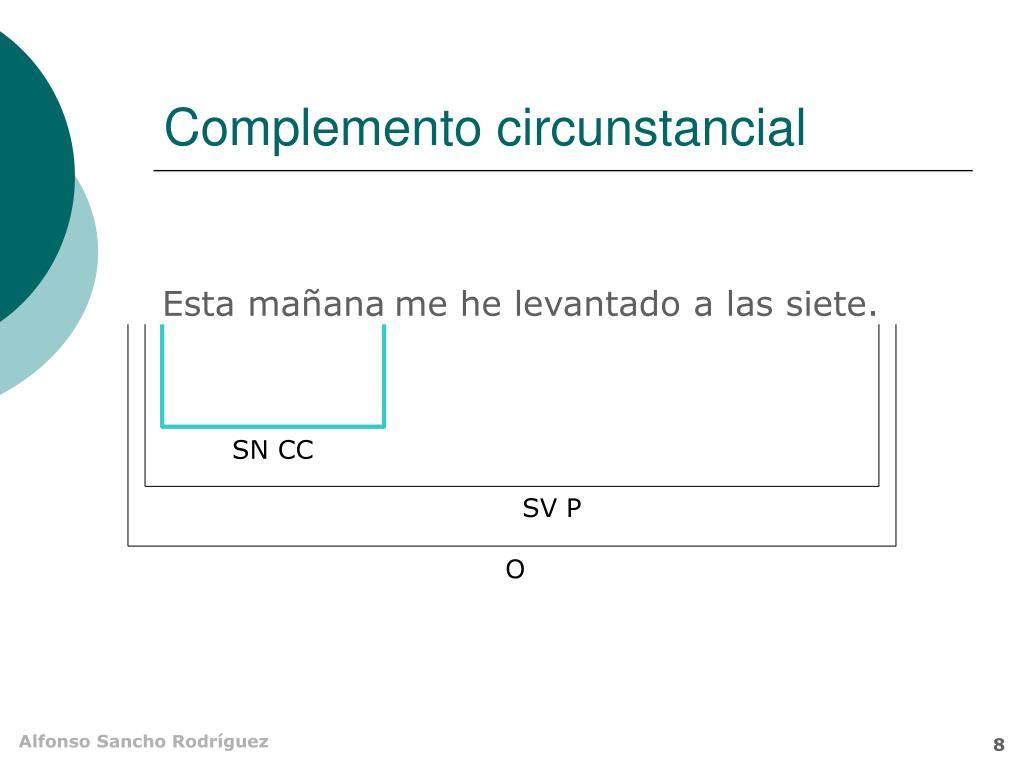 Complemento circunstancial

Esta mañana me he levantado a las siete.

SN CC

SV P

O

Alfonso Sancho Rodríguez

8